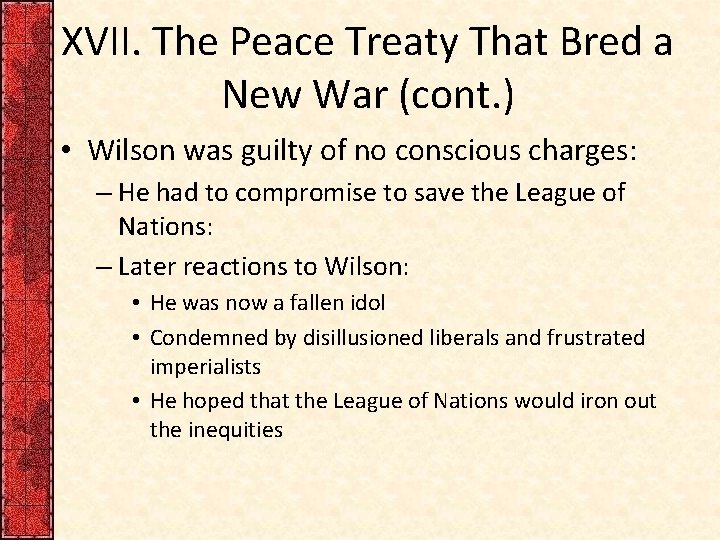 XVII. The Peace Treaty That Bred a New War (cont.)

• Wilson was guilty of no conscious charges:

– He had to compromise to save the League of Nations:

– Later reactions to Wilson:

• He was now a fallen idol

• Condemned by disillusioned liberals and frustrated imperialists

• He hoped that the League of Nations would iron out the inequities